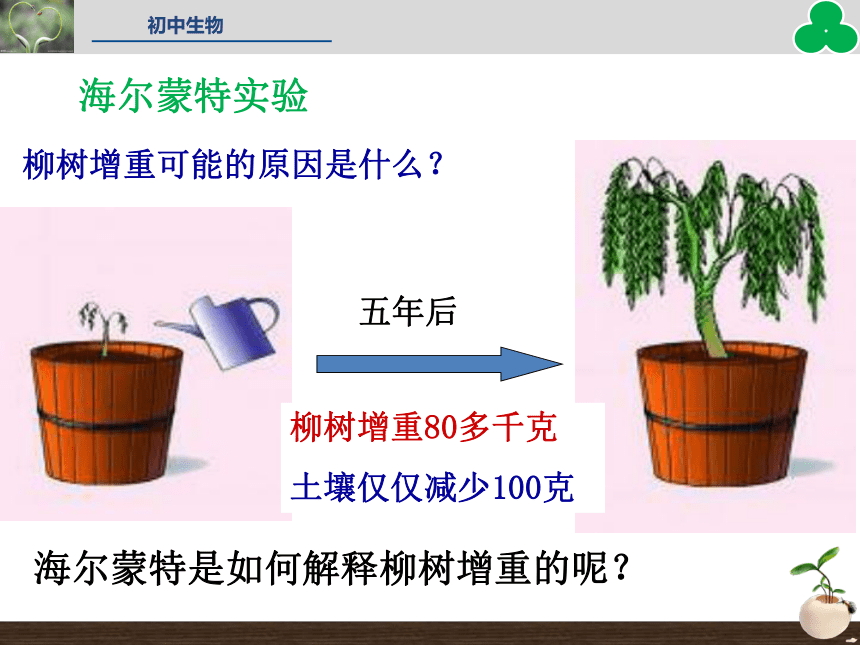 初中生物

海尔蒙特实验

柳树增重可能的原因是什么？

五年后

柳树增重80多千克

土壤仅仅减少100克

海尔蒙特是如何解释柳树增重的呢？